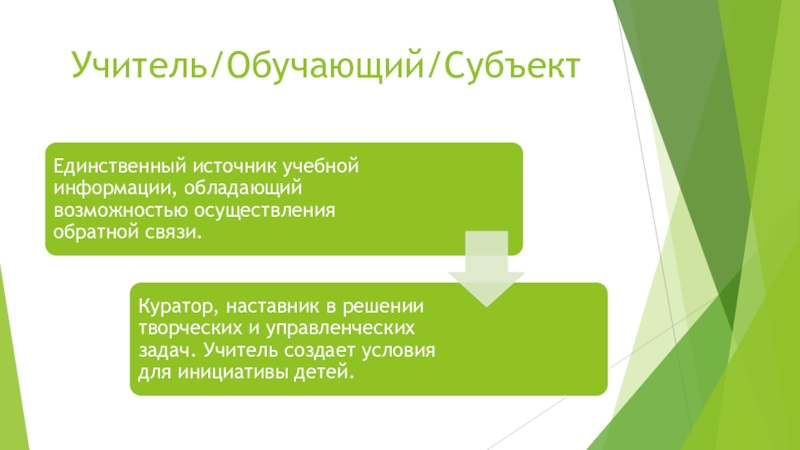 Учитель/Обучающий/Субъект

Единственный источник учебной информации, обладающий возможностью осуществления обратной связи.

Куратор, наставник в решении творческих и управленческих задач. Учитель создает условия для инициативы детей.